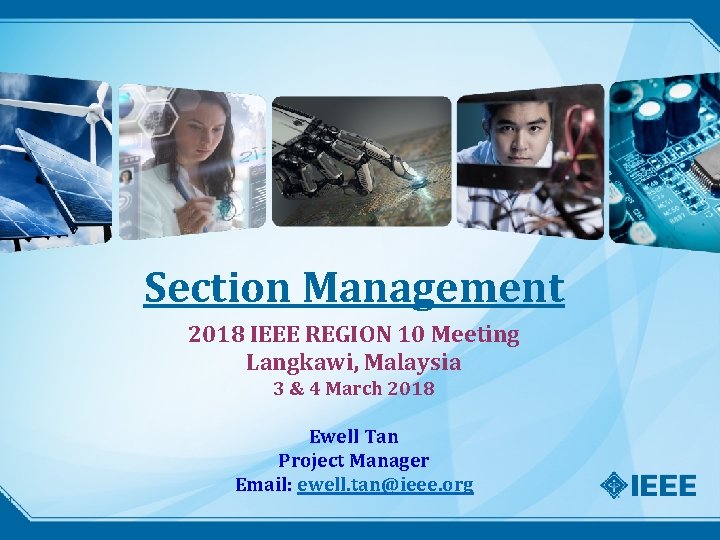 Section Management

2018 IEEE REGION 10 Meeting
Langkawi, Malaysia
3 & 4 March 2018

Ewell Tan
Project Manager
Email: ewell.tan@ieee.org

IEEE